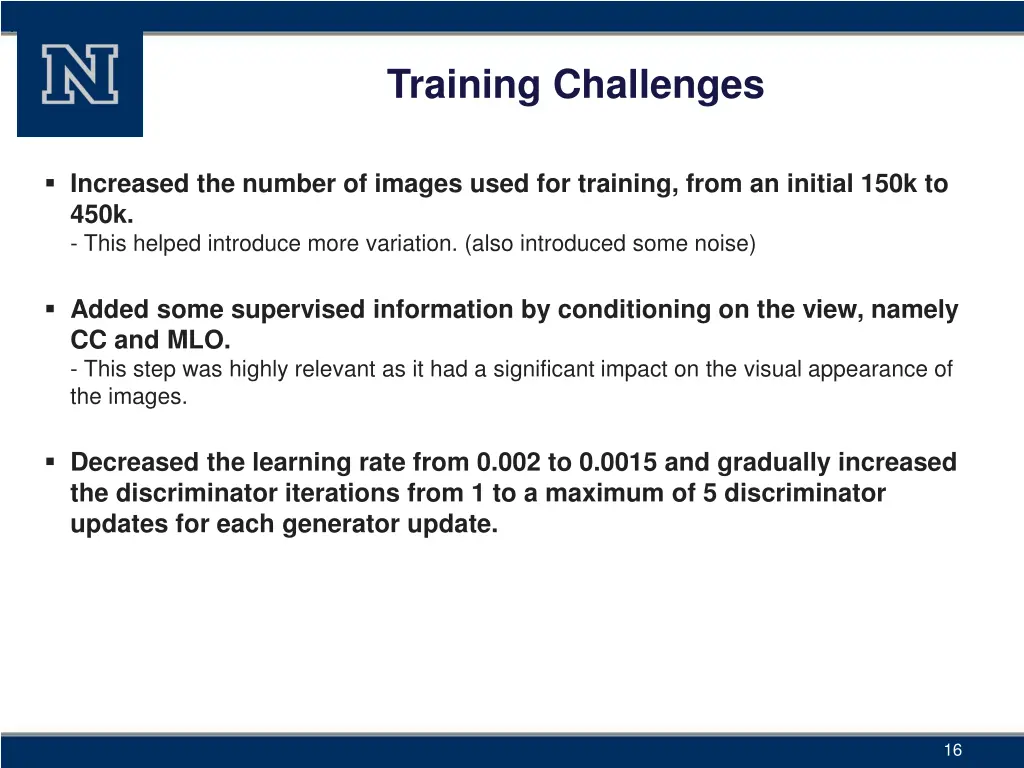 N

Training Challenges

▪ Increased the number of images used for training, from an initial 150k to 450k.
- This helped introduce more variation. (also introduced some noise)

▪ Added some supervised information by conditioning on the view, namely CC and MLO.
- This step was highly relevant as it had a significant impact on the visual appearance of the images.

▪ Decreased the learning rate from 0.002 to 0.0015 and gradually increased the discriminator iterations from 1 to a maximum of 5 discriminator updates for each generator update.

16